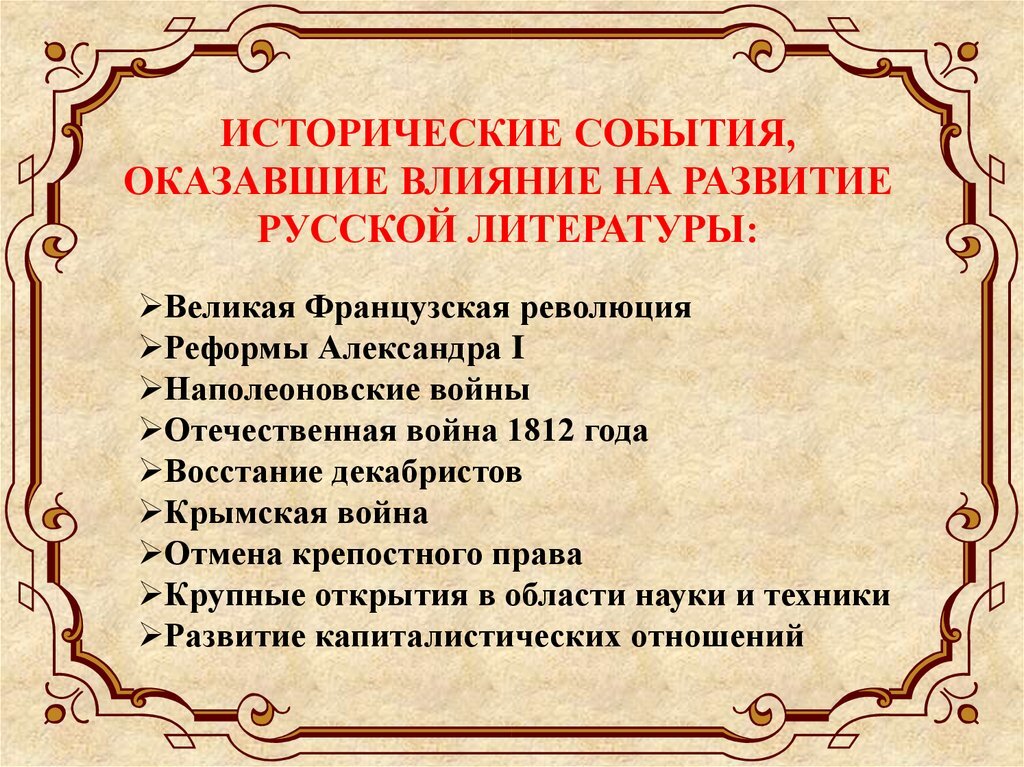 ИСТОРИЧЕСКИЕ СОБЫТИЯ, ОКАЗАВШИЕ ВЛИЯНИЕ НА РАЗВИТИЕ РУССКОЙ ЛИТЕРАТУРЫ:

➢Великая Французская революция
➢Реформы Александра I
➢Наполеоновские войны
➢Отечественная война 1812 года
➢Восстание декабристов
➢Крымская война
➢Отмена крепостного права
➢Крупные открытия в области науки и техники
➢Развитие капиталистических отношений